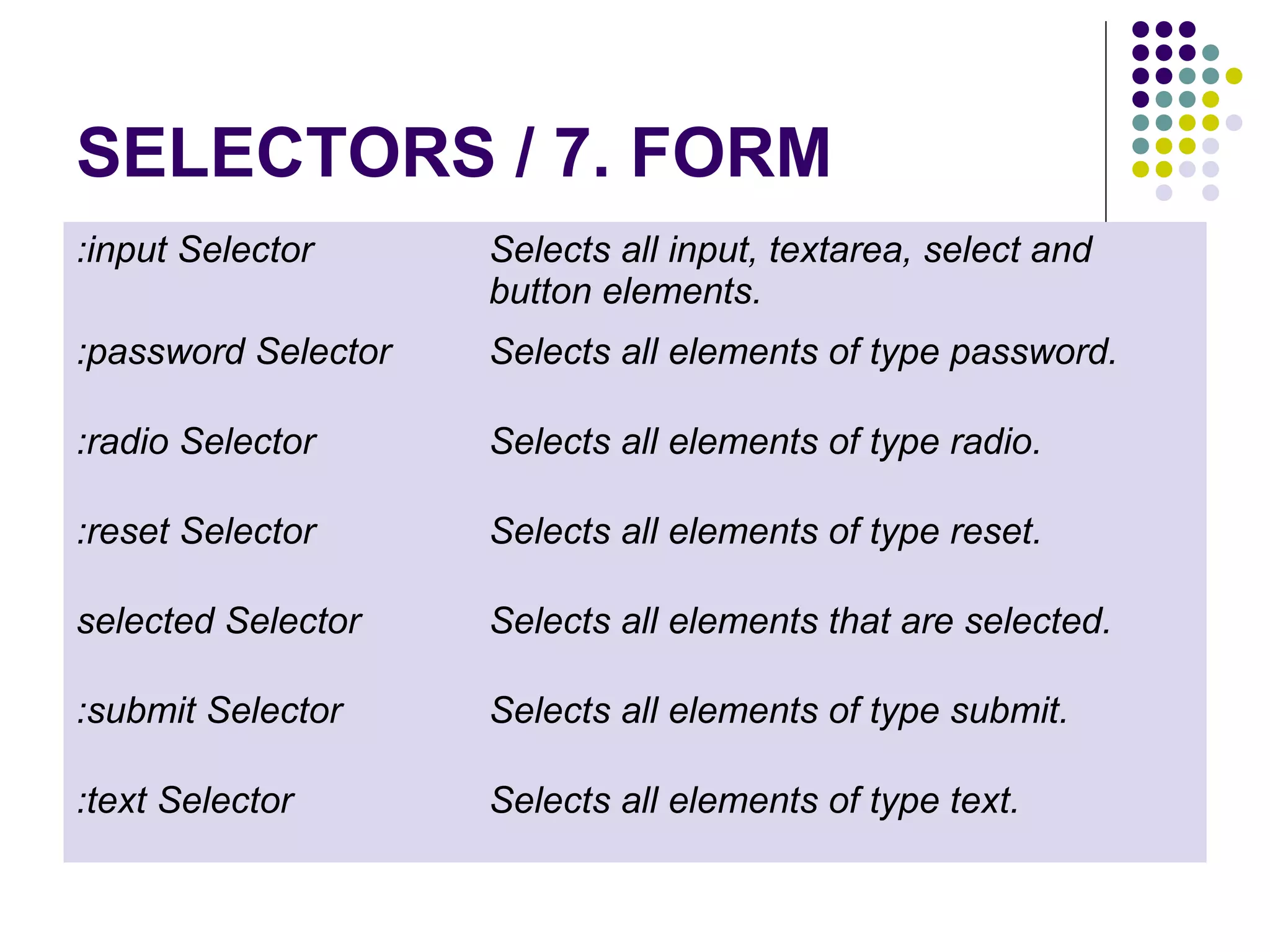 SELECTORS / 7. FORM

| | |
|---|---|
| :input Selector | Selects all input, textarea, select and button elements. |
| :password Selector | Selects all elements of type password. |
| :radio Selector | Selects all elements of type radio. |
| :reset Selector | Selects all elements of type reset. |
| selected Selector | Selects all elements that are selected. |
| :submit Selector | Selects all elements of type submit. |
| :text Selector | Selects all elements of type text. |